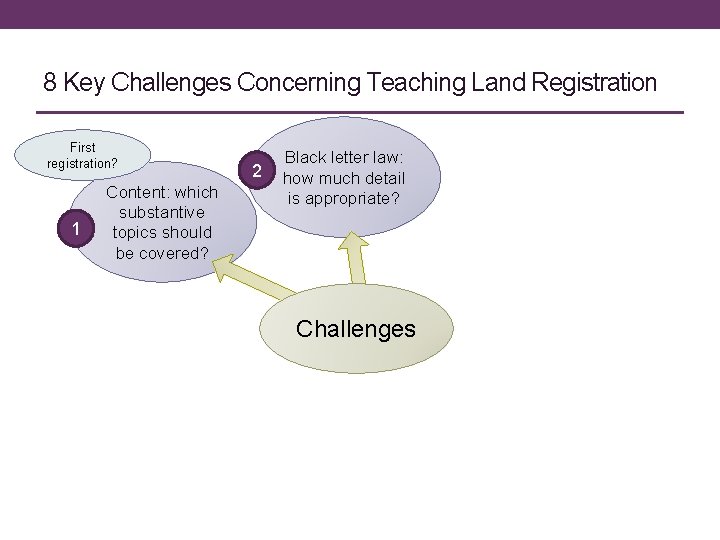 8 Key Challenges Concerning Teaching Land Registration

First registration?

1

Content: which substantive topics should be covered?

2

Black letter law: how much detail is appropriate?

Challenges